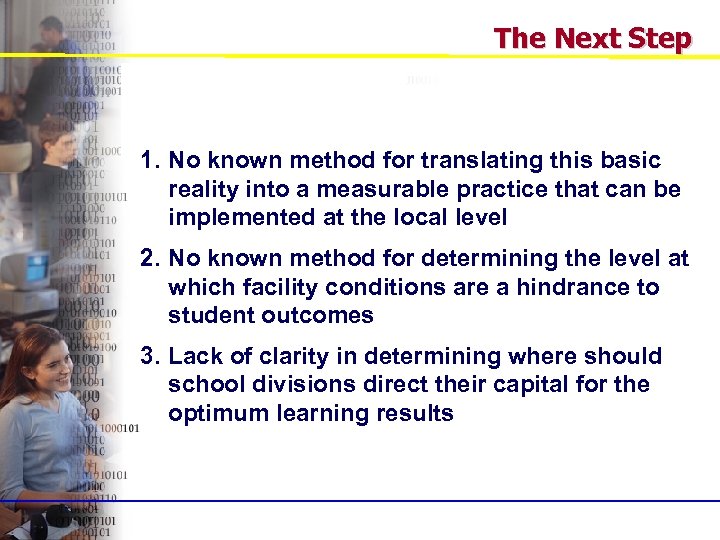 The Next Step

1. No known method for translating this basic reality into a measurable practice that can be implemented at the local level

2. No known method for determining the level at which facility conditions are a hindrance to student outcomes

3. Lack of clarity in determining where should school divisions direct their capital for the optimum learning results